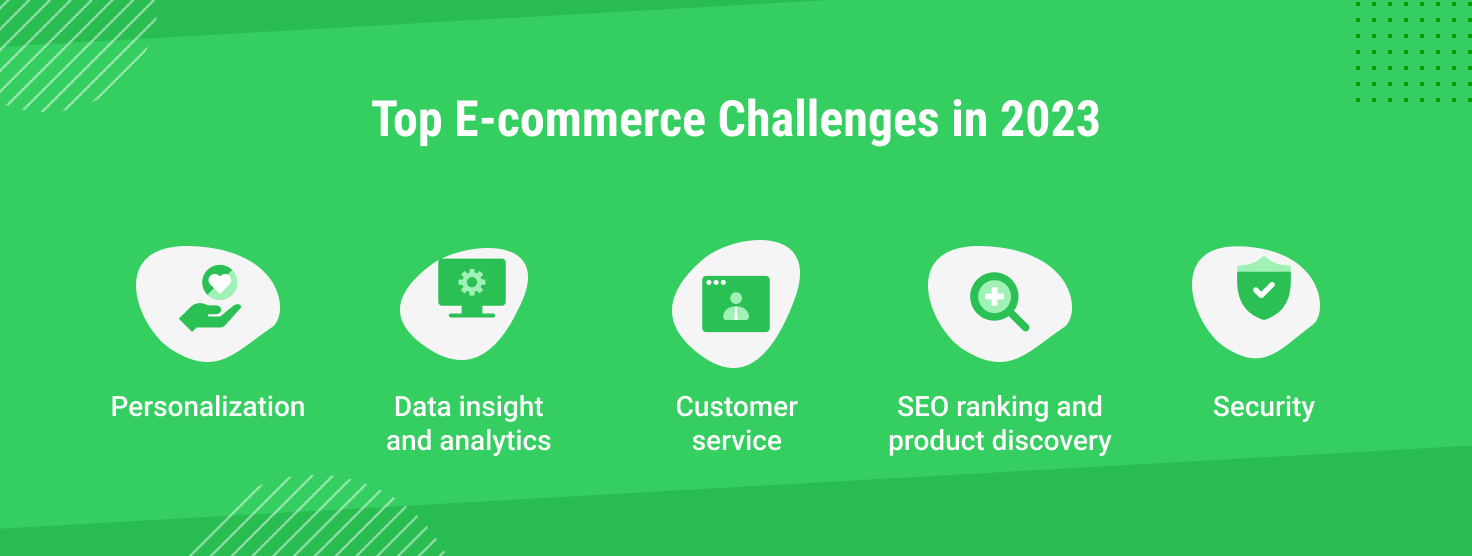 Top E-commerce Challenges in 2023

Personalization

Data insight and analytics

Customer service

SEO ranking and product discovery

Security